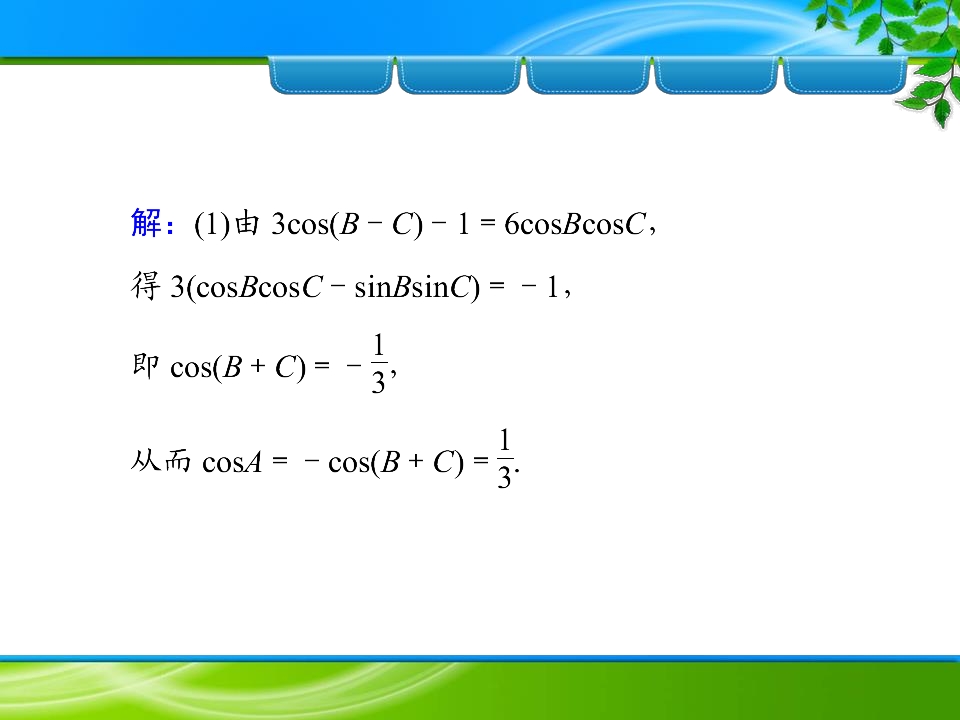 解：(1)由 $3\cos(B-C)-1=6\cos B\cos C$，

得 $3(\cos B\cos C-\sin B\sin C)=-1$，

即 $\cos(B+C)=-\frac{1}{3}$,

从而 $\cos A=-\cos(B+C)=\frac{1}{3}$.